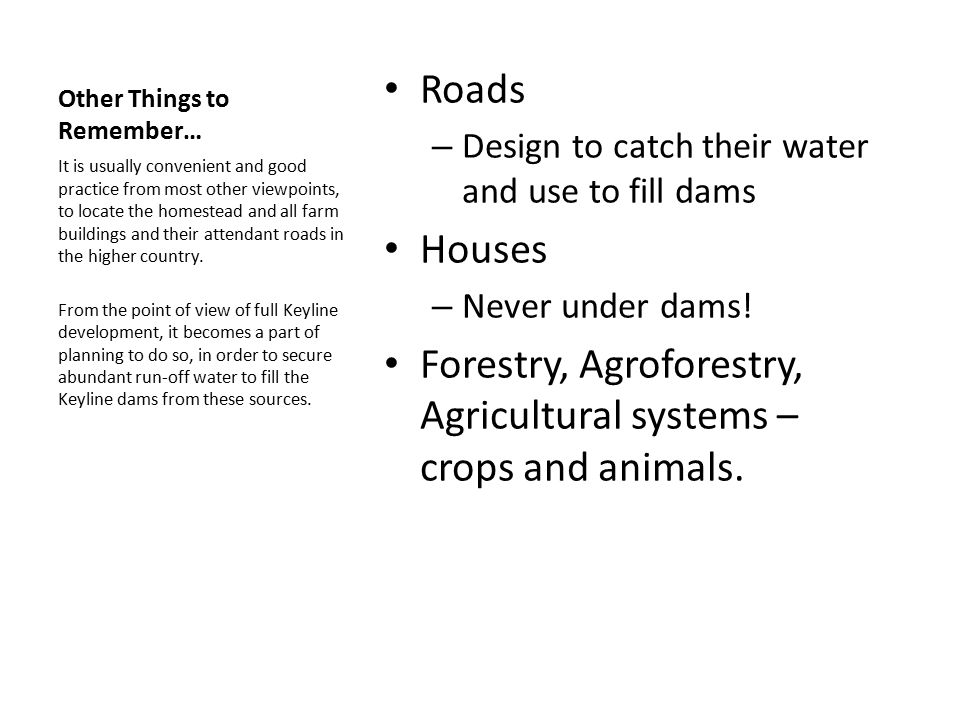 Other Things to Remember…

It is usually convenient and good practice from most other viewpoints, to locate the homestead and all farm buildings and their attendant roads in the higher country.

From the point of view of full Keyline development, it becomes a part of planning to do so, in order to secure abundant run-off water to fill the Keyline dams from these sources.

• Roads
– Design to catch their water and use to fill dams
• Houses
– Never under dams!
• Forestry, Agroforestry, Agricultural systems – crops and animals.